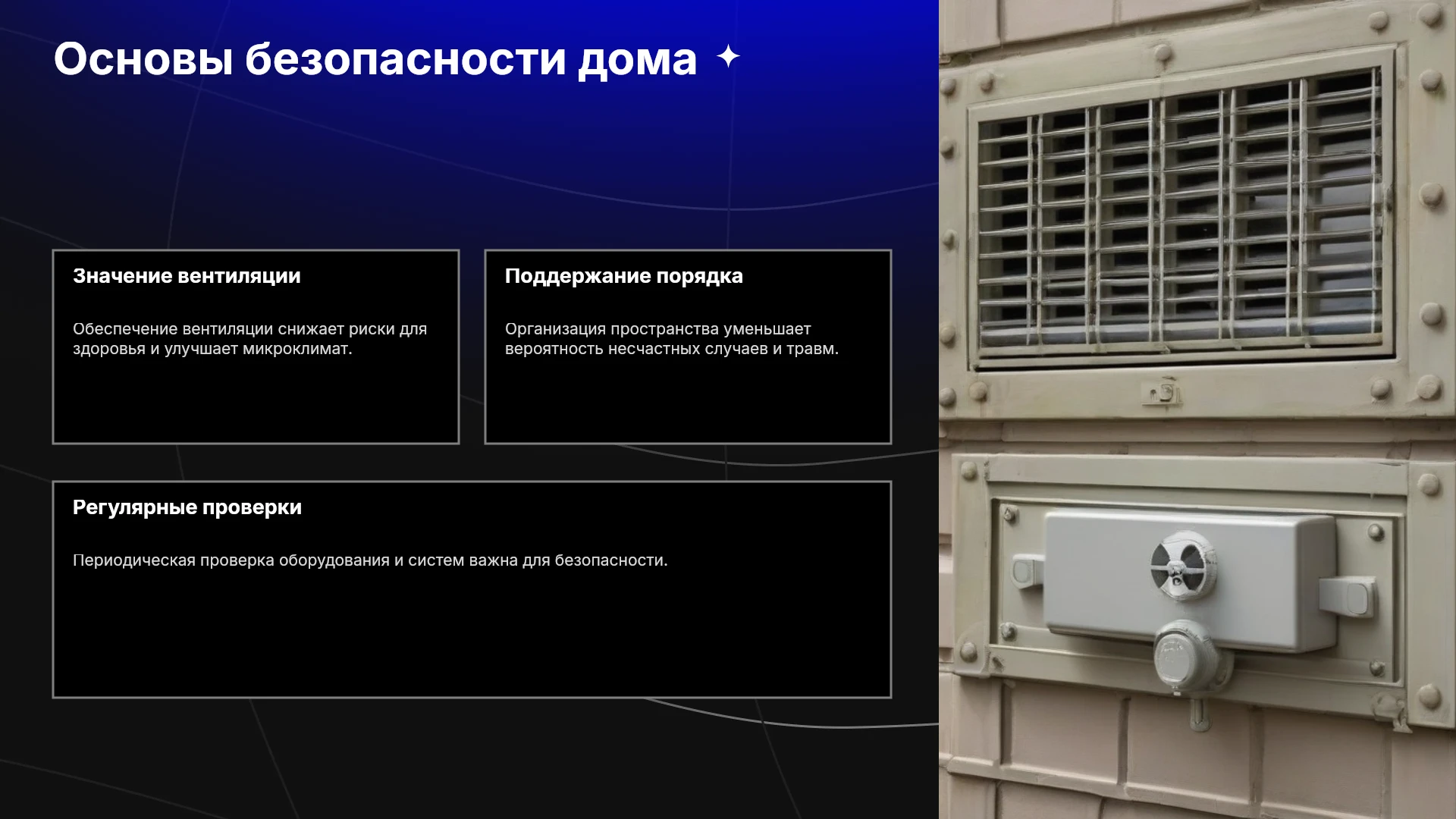 Основы безопасности дома

Значение вентиляции

Обеспечение вентиляции снижает риски для здоровья и улучшает микроклимат.

Поддержание порядка

Организация пространства уменьшает вероятность несчастных случаев и травм.

Регулярные проверки

Периодическая проверка оборудования и систем важна для безопасности.